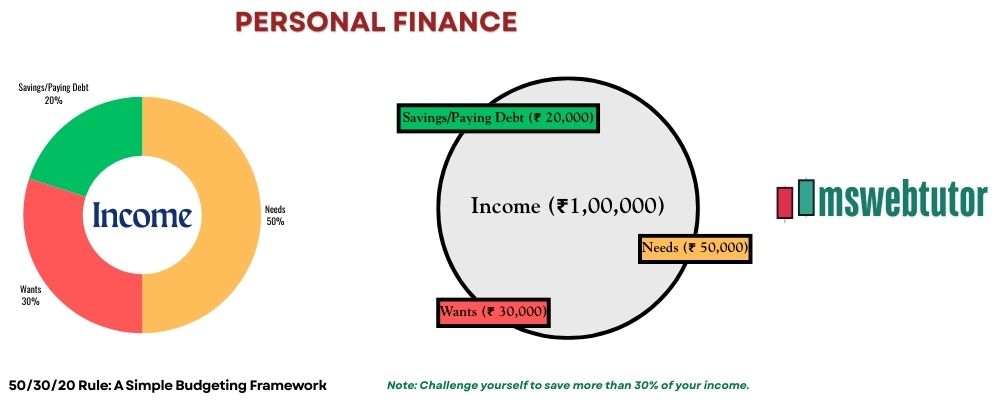 PERSONAL FINANCE

Savings/Paying Debt
20%

Income

Needs
50%

Wants
30%

Savings/Paying Debt (₹ 20,000)

Income (₹1,00,000)

Needs (₹ 50,000)

Wants (₹ 30,000)

mswebtutor

50/30/20 Rule: A Simple Budgeting Framework

Note: Challenge yourself to save more than 30% of your income.